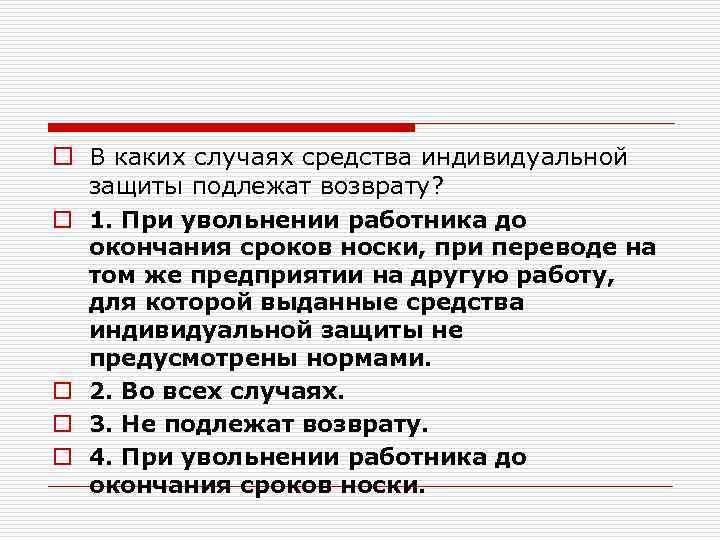 В каких случаях средства индивидуальной защиты подлежат возврату?

1. При увольнении работника до окончания сроков носки, при переводе на том же предприятии на другую работу, для которой выданные средства индивидуальной защиты не предусмотрены нормами.

2. Во всех случаях.

3. Не подлежат возврату.

4. При увольнении работника до окончания сроков носки.